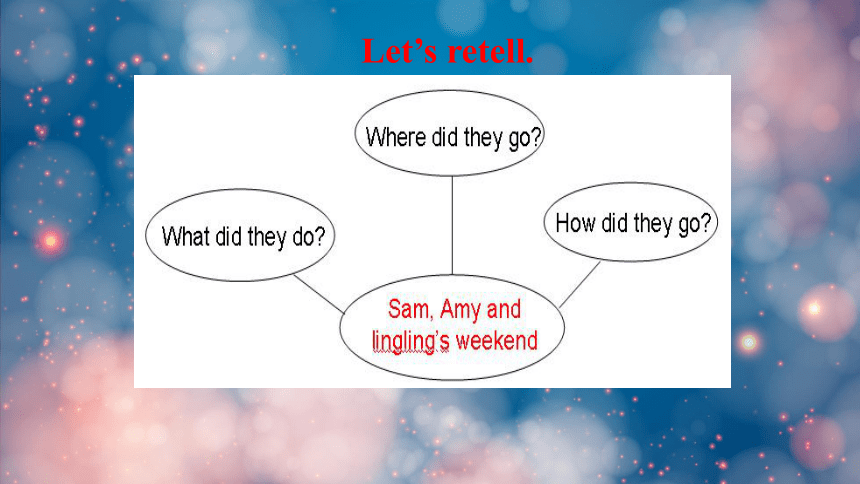 Let's retell.

Where did they go?

What did they do?

How did they go?

Sam, Amy and lingling's weekend